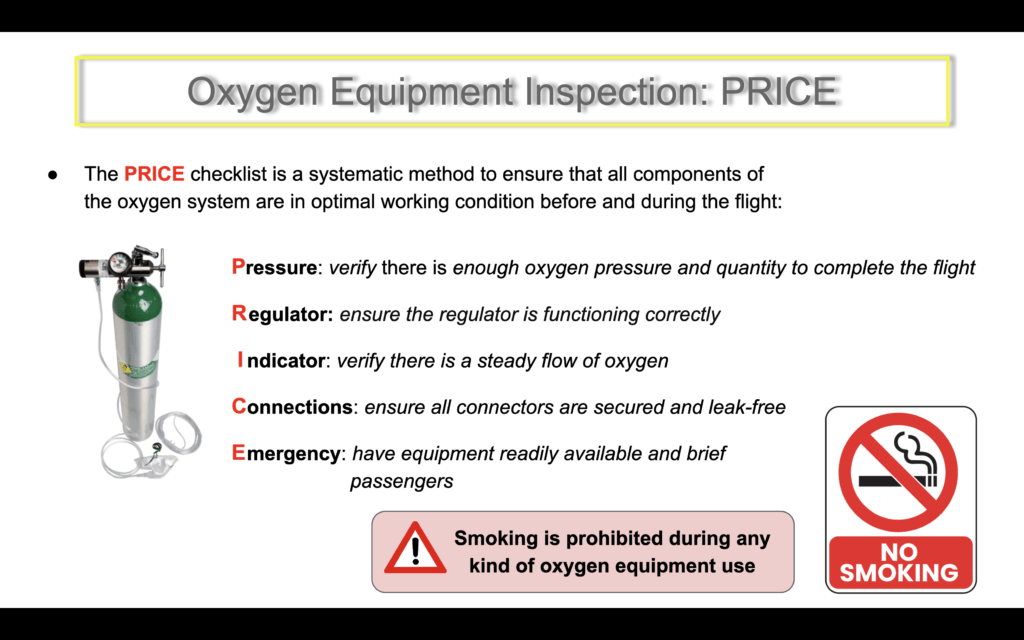 Oxygen Equipment Inspection: PRICE

● The PRICE checklist is a systematic method to ensure that all components of the oxygen system are in optimal working condition before and during the flight:

Pressure: verify there is enough oxygen pressure and quantity to complete the flight

Regulator: ensure the regulator is functioning correctly

Indicator: verify there is a steady flow of oxygen

Connections: ensure all connectors are secured and leak-free

Emergency: have equipment readily available and brief passengers

Smoking is prohibited during any kind of oxygen equipment use

NO SMOKING